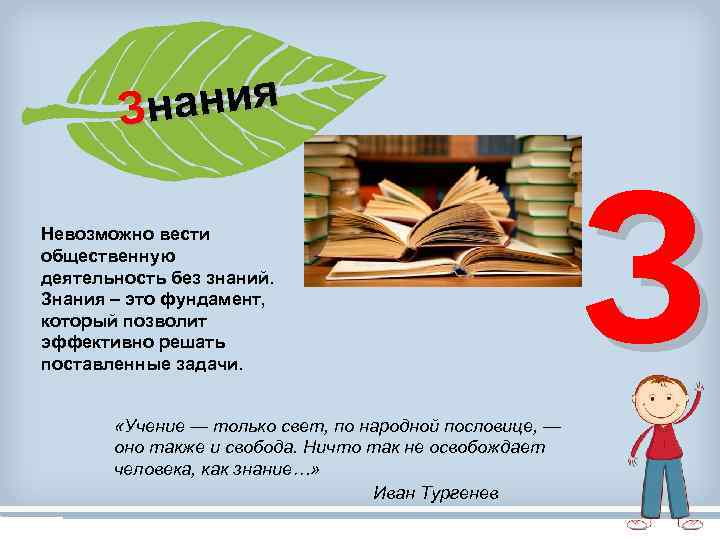 Знания

З

Невозможно вести общественную деятельность без знаний. Знания – это фундамент, который позволит эффективно решать поставленные задачи.

«Учение — только свет, по народной пословице, — оно также и свобода. Ничто так не освобождает человека, как знание…»

Иван Тургенев